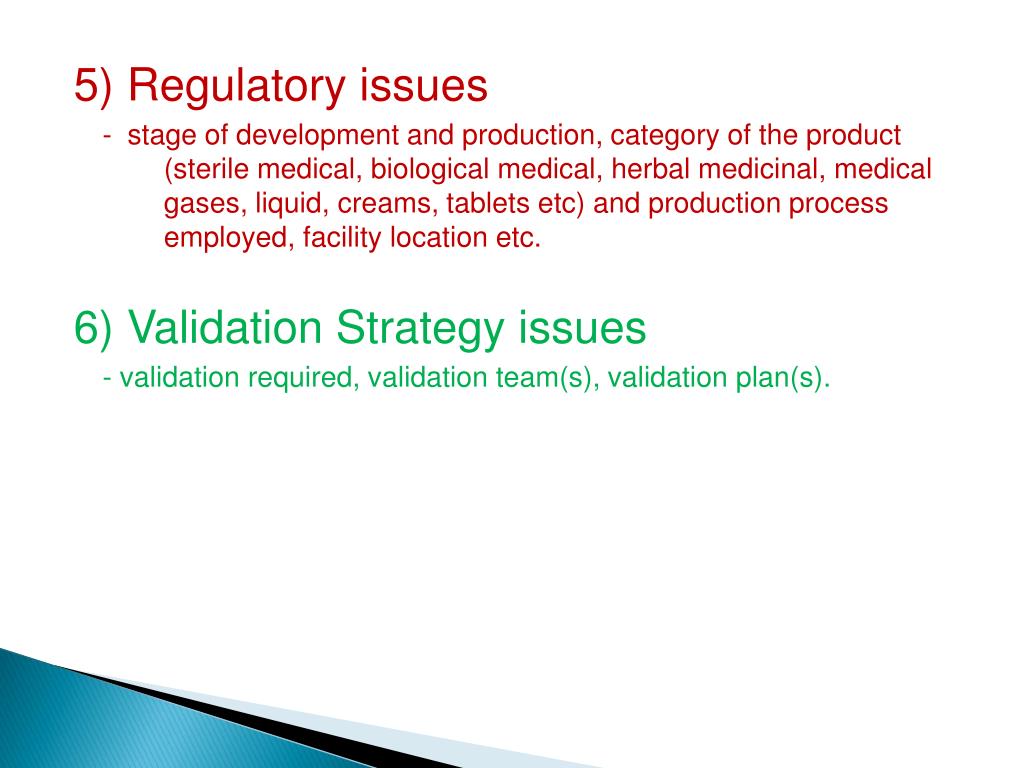 5) Regulatory issues

- stage of development and production, category of the product (sterile medical, biological medical, herbal medicinal, medical gases, liquid, creams, tablets etc) and production process employed, facility location etc.

6) Validation Strategy issues

- validation required, validation team(s), validation plan(s).